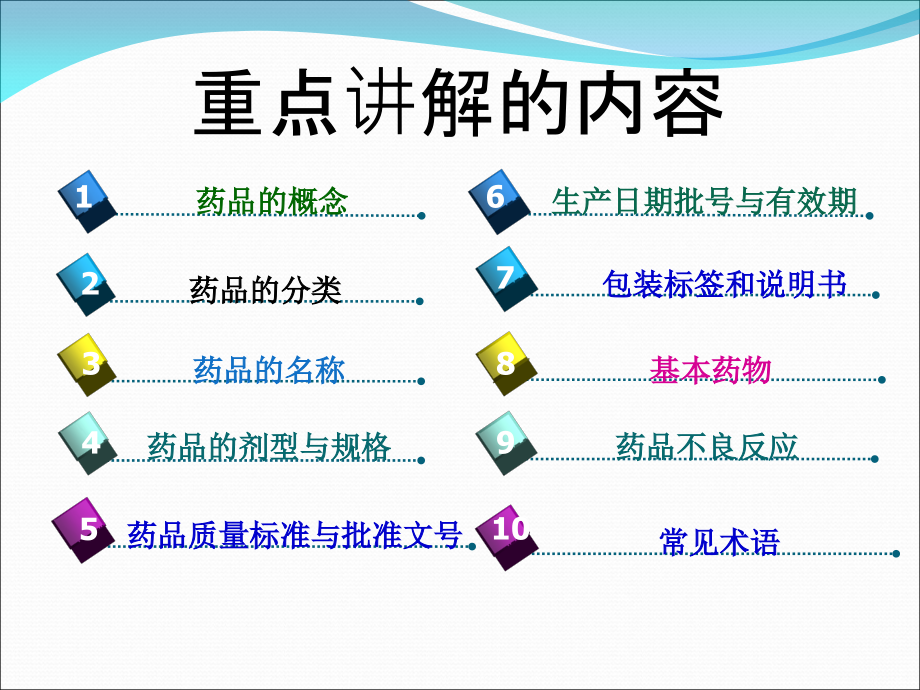 重点讲解的内容

1 药品的概念

2 药品的分类

3 药品的名称

4 药品的剂型与规格

5 药品质量标准与批准文号

6 生产日期批号与有效期

7 包装标签和说明书

8 基本药物

9 药品不良反应

10 常见术语